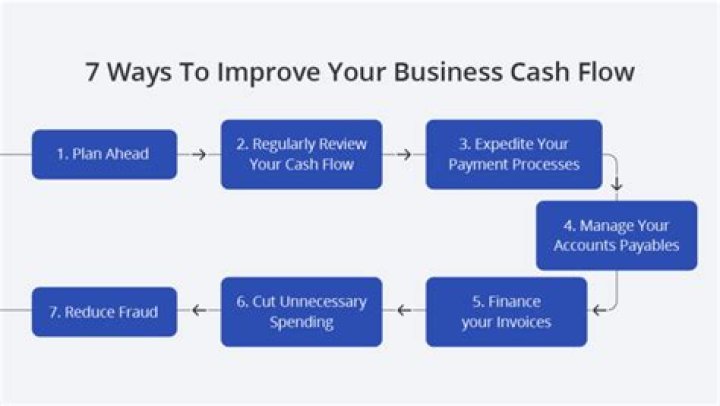 7 Ways To Improve Your Business Cash Flow

1. Plan Ahead

2. Regularly Review Your Cash Flow

3. Expedite Your Payment Processes

4. Manage Your Accounts Payables

5. Finance your Invoices

6. Cut Unnecessary Spending

7. Reduce Fraud